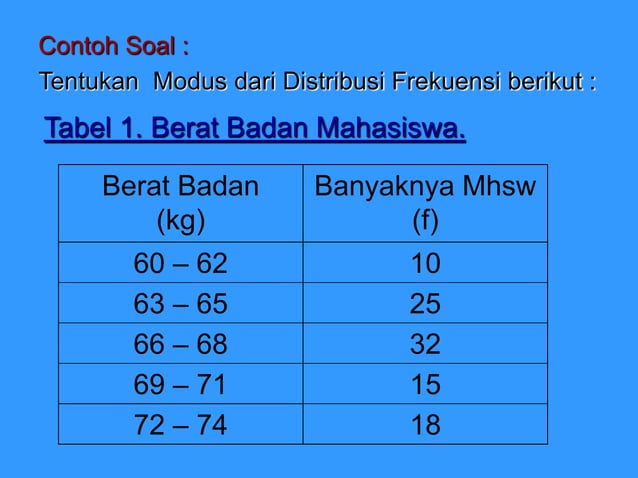 Contoh Soal :

Tentukan Modus dari Distribusi Frekuensi berikut :

Tabel 1. Berat Badan Mahasiswa.

| Berat Badan (kg) | Banyaknya Mhsw (f) |
|---|---|
| 60 – 62 | 10 |
| 63 – 65 | 25 |
| 66 – 68 | 32 |
| 69 – 71 | 15 |
| 72 – 74 | 18 |